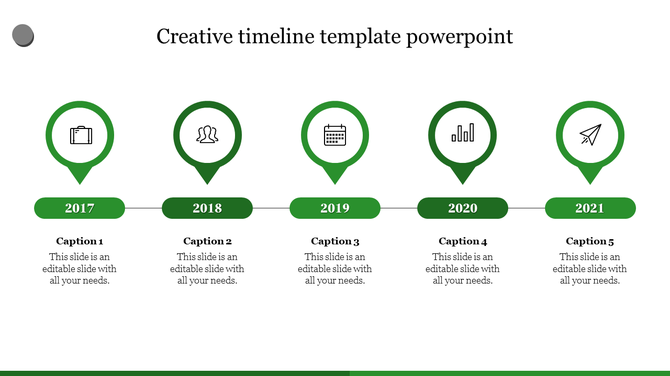 Creative timeline template powerpoint

2017

Caption 1
This slide is an editable slide with all your needs.

2018

Caption 2
This slide is an editable slide with all your needs.

2019

Caption 3
This slide is an editable slide with all your needs.

2020

Caption 4
This slide is an editable slide with all your needs.

2021

Caption 5
This slide is an editable slide with all your needs.